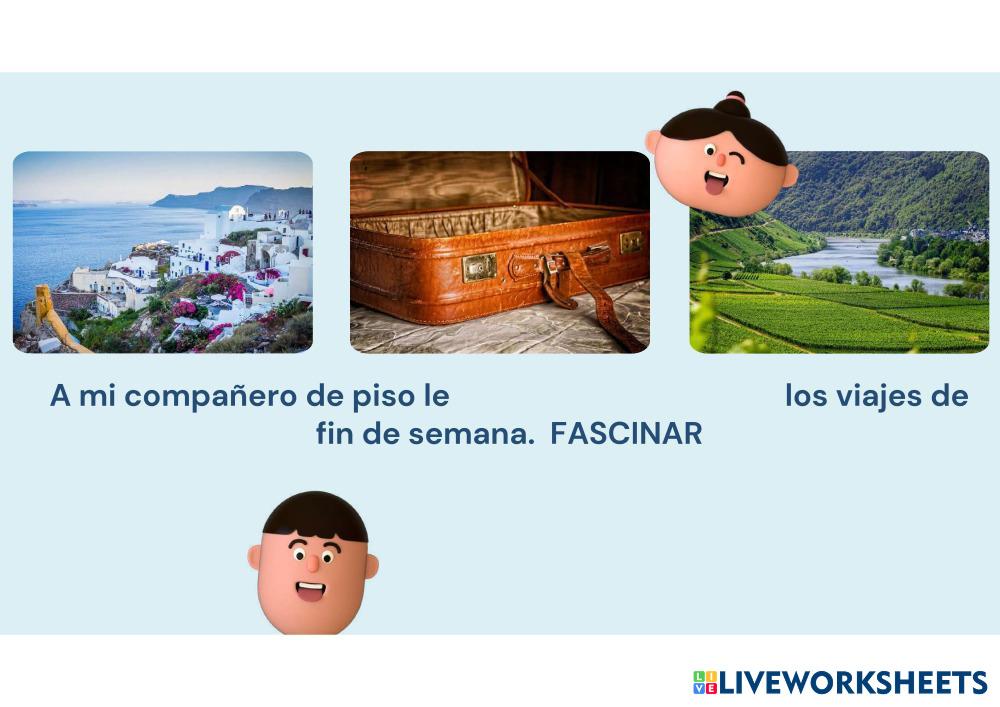 A mi compañero de piso le los viajes de fin de semana. FASCINAR

LIVEWORKSHEETS